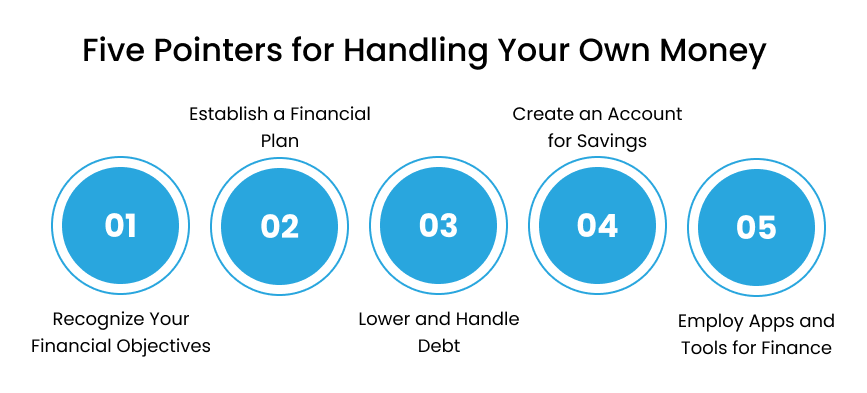 Five Pointers for Handling Your Own Money

01

Recognize Your Financial Objectives

02

Establish a Financial Plan

03

Lower and Handle Debt

04

Create an Account for Savings

05

Employ Apps and Tools for Finance